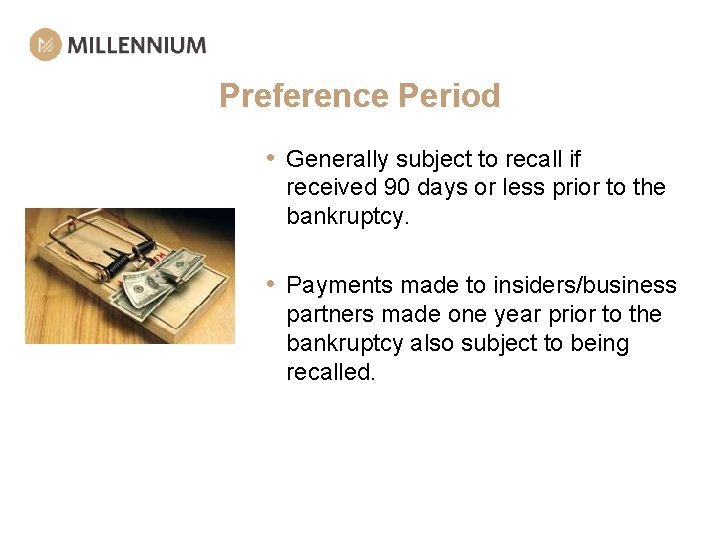 MILLENNIUM

Preference Period

• Generally subject to recall if received 90 days or less prior to the bankruptcy.

• Payments made to insiders/business partners made one year prior to the bankruptcy also subject to being recalled.